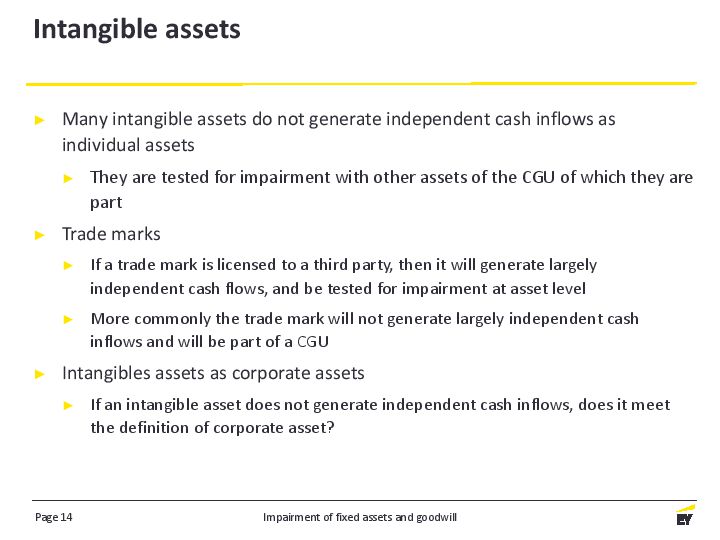 Intangible assets

► Many intangible assets do not generate independent cash inflows as individual assets

► They are tested for impairment with other assets of the CGU of which they are part

► Trade marks

► If a trade mark is licensed to a third party, then it will generate largely independent cash flows, and be tested for impairment at asset level

► More commonly the trade mark will not generate largely independent cash inflows and will be part of a CGU

► Intangibles assets as corporate assets

► If an intangible asset does not generate independent cash inflows, does it meet the definition of corporate asset?

Page 14

Impairment of fixed assets and goodwill

EY